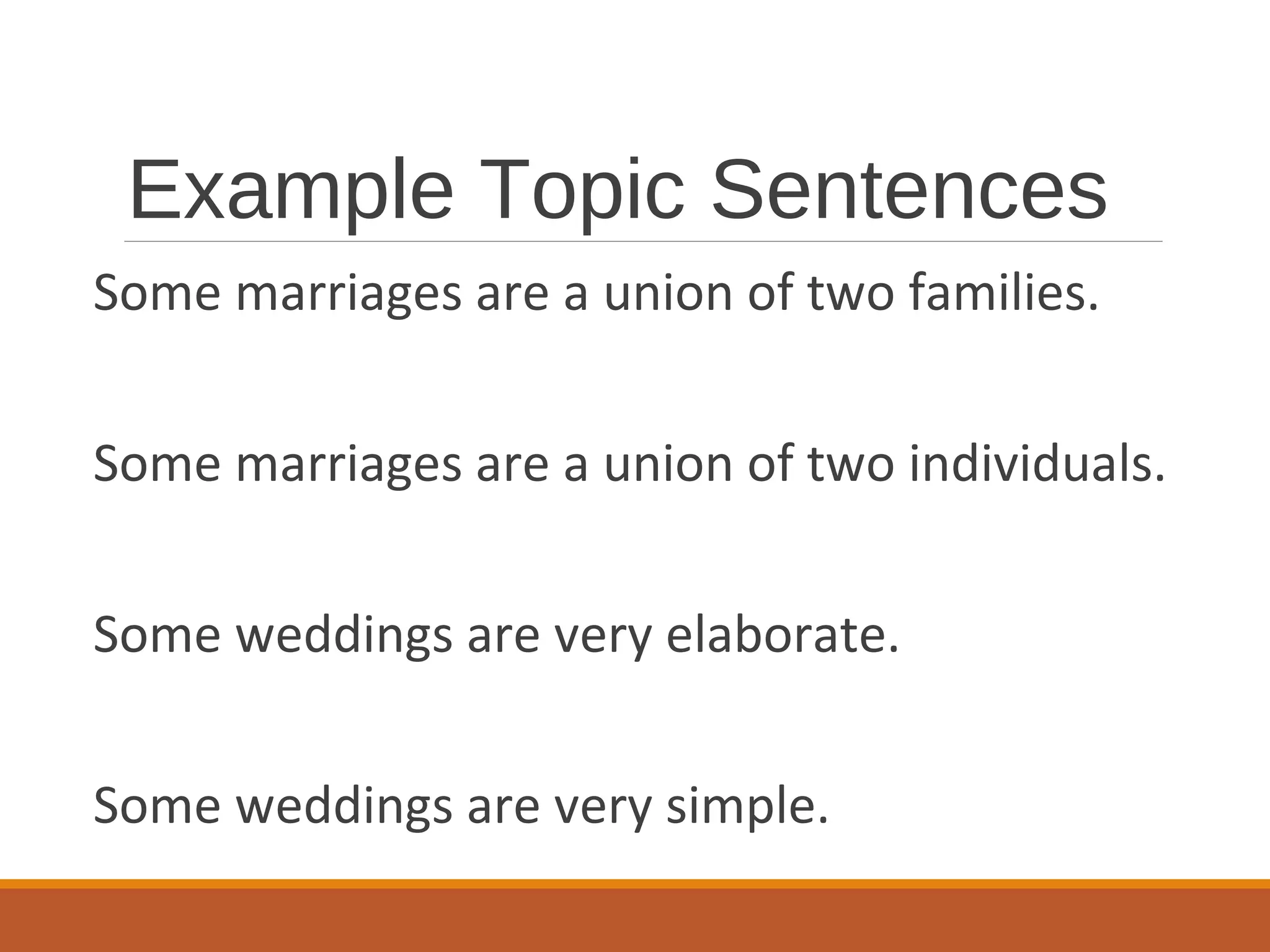 Example Topic Sentences

Some marriages are a union of two families.

Some marriages are a union of two individuals.

Some weddings are very elaborate.

Some weddings are very simple.